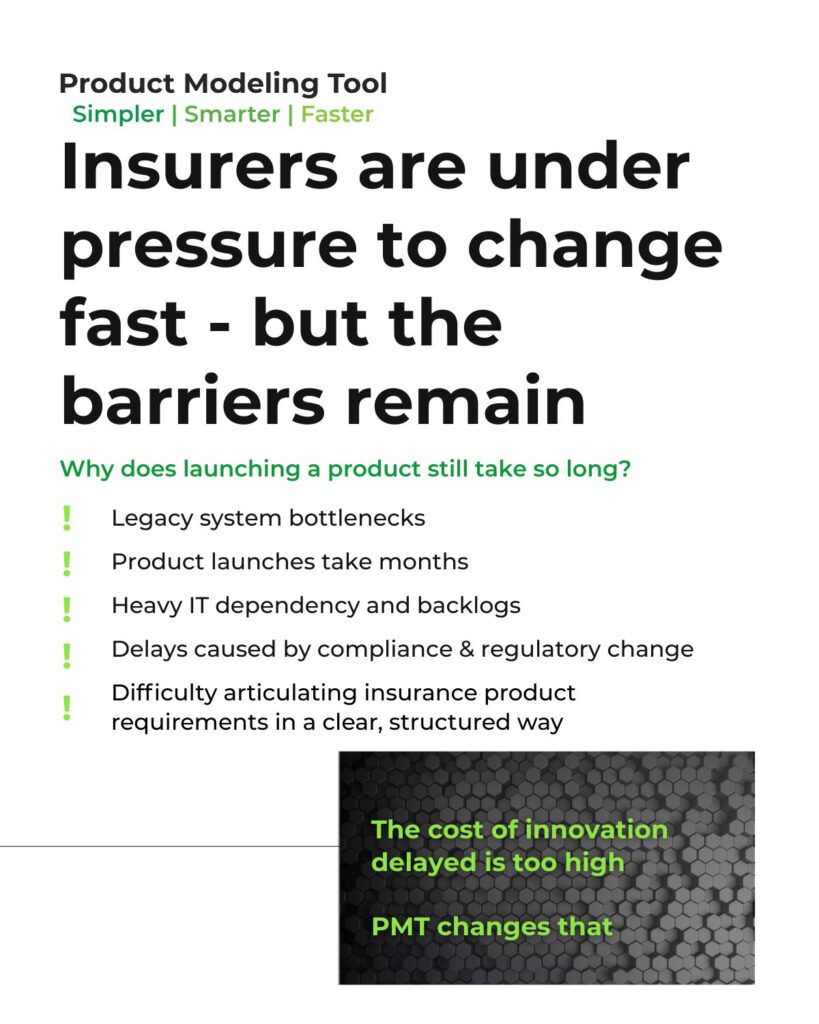 Product Modeling Tool
Simpler | Smarter | Faster

Insurers are under pressure to change fast - but the barriers remain

Why does launching a product still take so long?

! Legacy system bottlenecks
! Product launches take months
! Heavy IT dependency and backlogs
! Delays caused by compliance & regulatory change
! Difficulty articulating insurance product requirements in a clear, structured way

The cost of innovation delayed is too high

PMT changes that